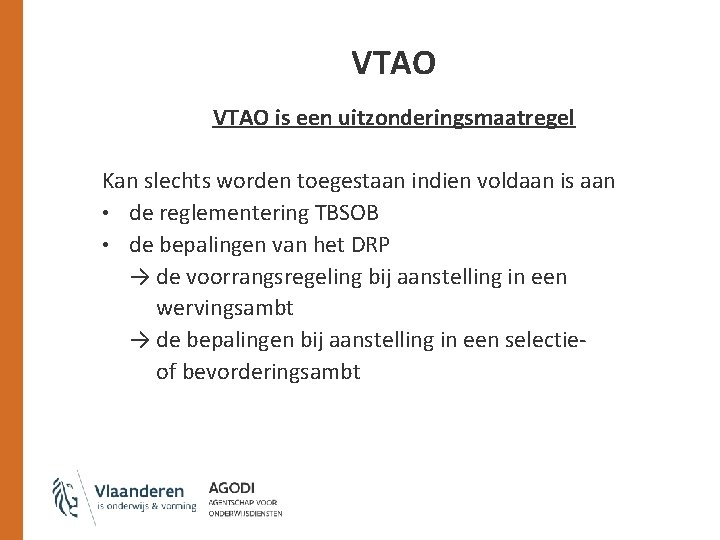 VTAO

VTAO is een uitzonderingsmaatregel

Kan slechts worden toegestaan indien voldaan is aan
• de reglementering TBSOB
• de bepalingen van het DRP
→ de voorrangsregeling bij aanstelling in een wervingsambt
→ de bepalingen bij aanstelling in een selectie- of bevorderingsambt

Vlaanderen
is onderwijs & vorming

AGODI
AGENTSCHAP VOOR
ONDERWIJSDIENSTEN